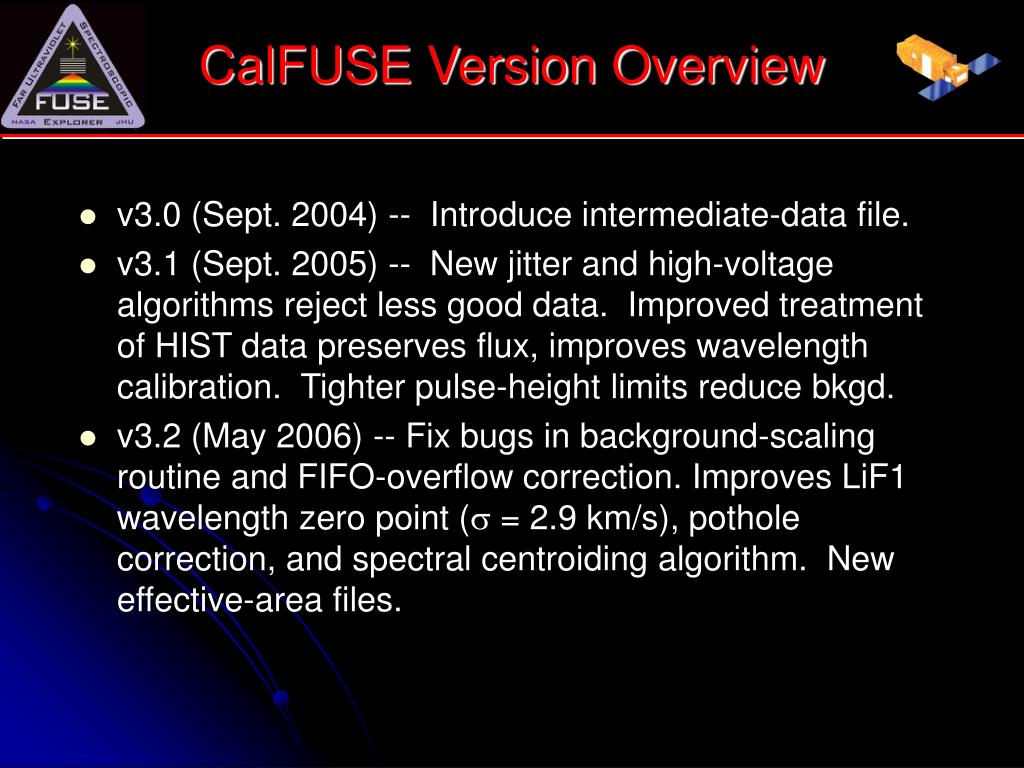 FAR ULTRAVIOLET SPECTROSCOPIC
FUSE
NASA EXPLORER JHU

CalFUSE Version Overview

- v3.0 (Sept. 2004) -- Introduce intermediate-data file.
- v3.1 (Sept. 2005) -- New jitter and high-voltage algorithms reject less good data. Improved treatment of HIST data preserves flux, improves wavelength calibration. Tighter pulse-height limits reduce bkgd.
- v3.2 (May 2006) -- Fix bugs in background-scaling routine and FIFO-overflow correction. Improves LiF1 wavelength zero point ($\sigma$ = 2.9 km/s), pothole correction, and spectral centroiding algorithm. New effective-area files.